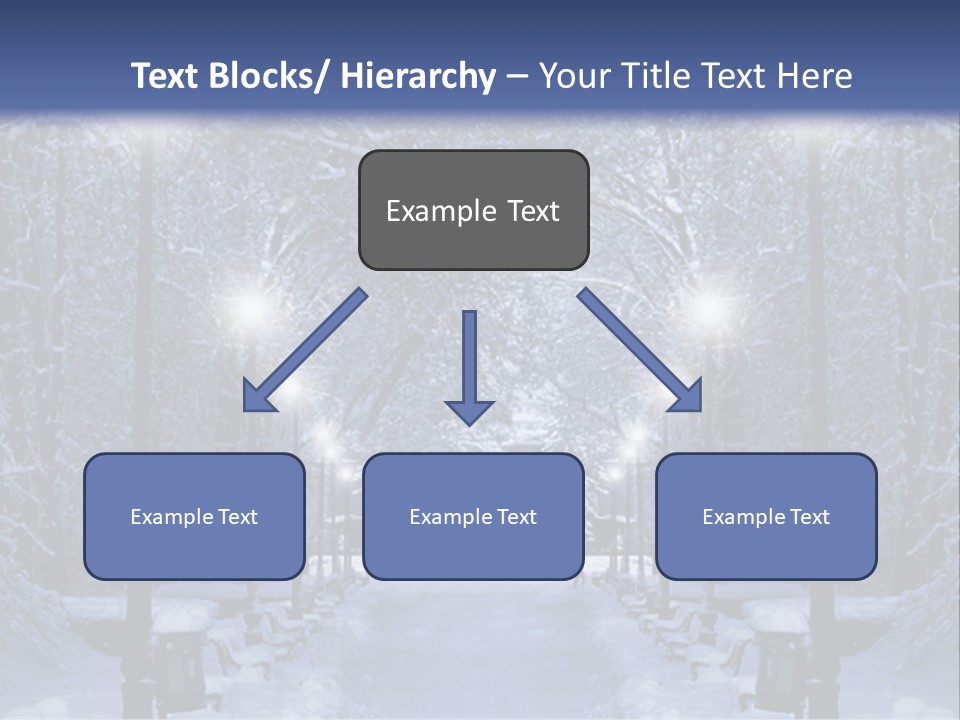 Text Blocks/ Hierarchy – Your Title Text Here

Example Text

Example Text

Example Text

Example Text